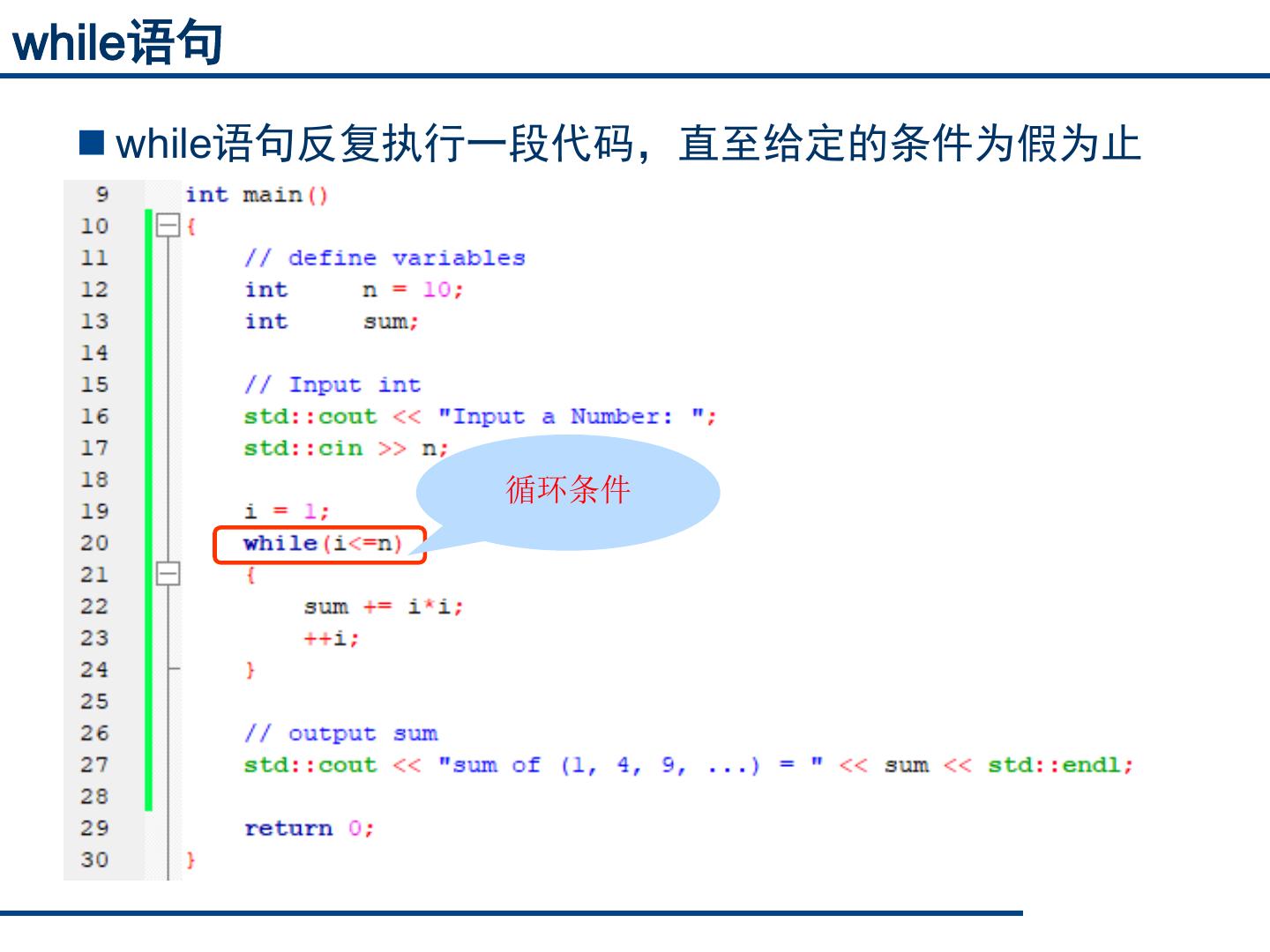 while语句

■ while语句反复执行一段代码，直至给定的条件为假为止

9 int main()
10 {
11 // define variables
12 int n = 10;
13 int sum;
14
15 // Input int
16 std::cout << "Input a Number: ";
17 std::cin >> n;
18
19 i = 1;
20 while(i<=n)
21 {
22 sum += i*i;
23 ++i;
24 }
25
26 // output sum
27 std::cout << "sum of (1, 4, 9, ...) = " << sum << std::endl;
28
29 return 0;
30 }

循环条件